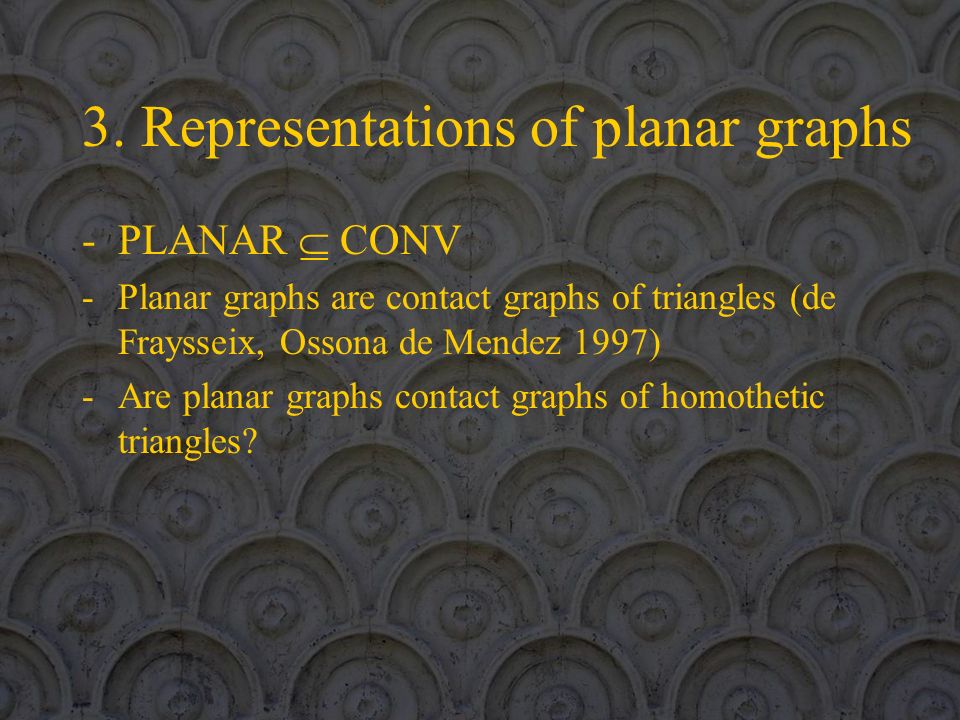 3. Representations of planar graphs

- PLANAR $\subseteq$ CONV
- Planar graphs are contact graphs of triangles (de Fraysseix, Ossona de Mendez 1997)
- Are planar graphs contact graphs of homothetic triangles?